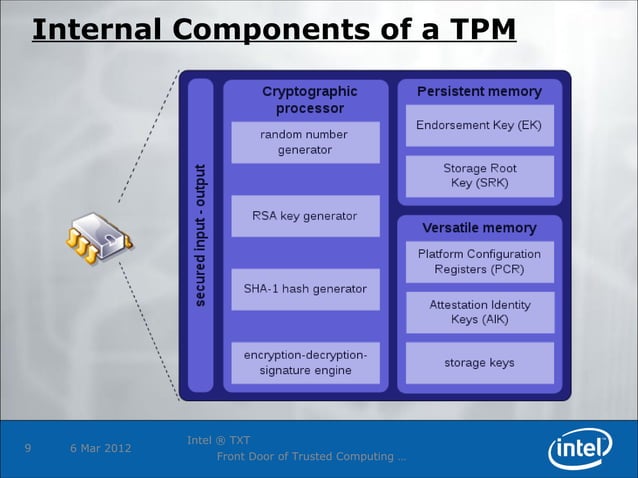 Internal Components of a TPM

secured input - output

Cryptographic processor

random number generator

RSA key generator

SHA-1 hash generator

encryption-decryption-signature engine

Persistent memory

Endorsement Key (EK)

Storage Root Key (SRK)

Versatile memory

Platform Configuration Registers (PCR)

Attestation Identity Keys (AIK)

storage keys

9 6 Mar 2012 Intel ® TXT
Front Door of Trusted Computing ...

intel